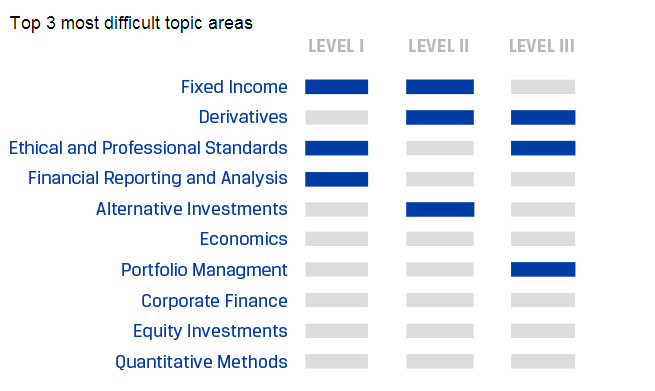 Top 3 most difficult topic areas

LEVEL I LEVEL II LEVEL III

Fixed Income
Derivatives
Ethical and Professional Standards
Financial Reporting and Analysis
Alternative Investments
Economics
Portfolio Managment
Corporate Finance
Equity Investments
Quantitative Methods